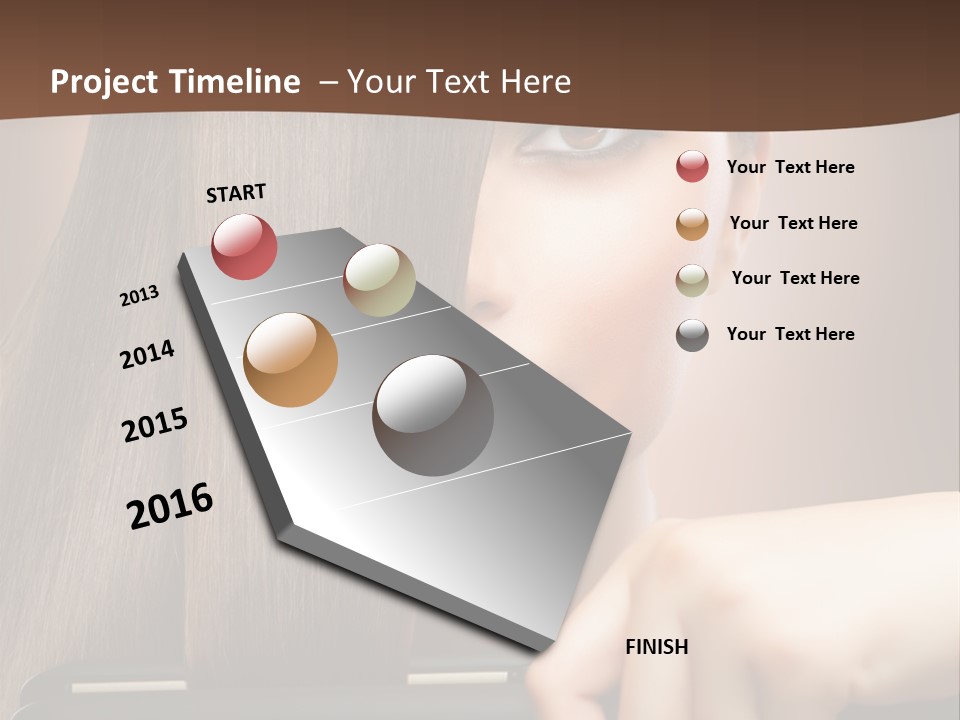 Project Timeline – Your Text Here

START

2013

2014

2015

2016

FINISH

Your Text Here

Your Text Here

Your Text Here

Your Text Here